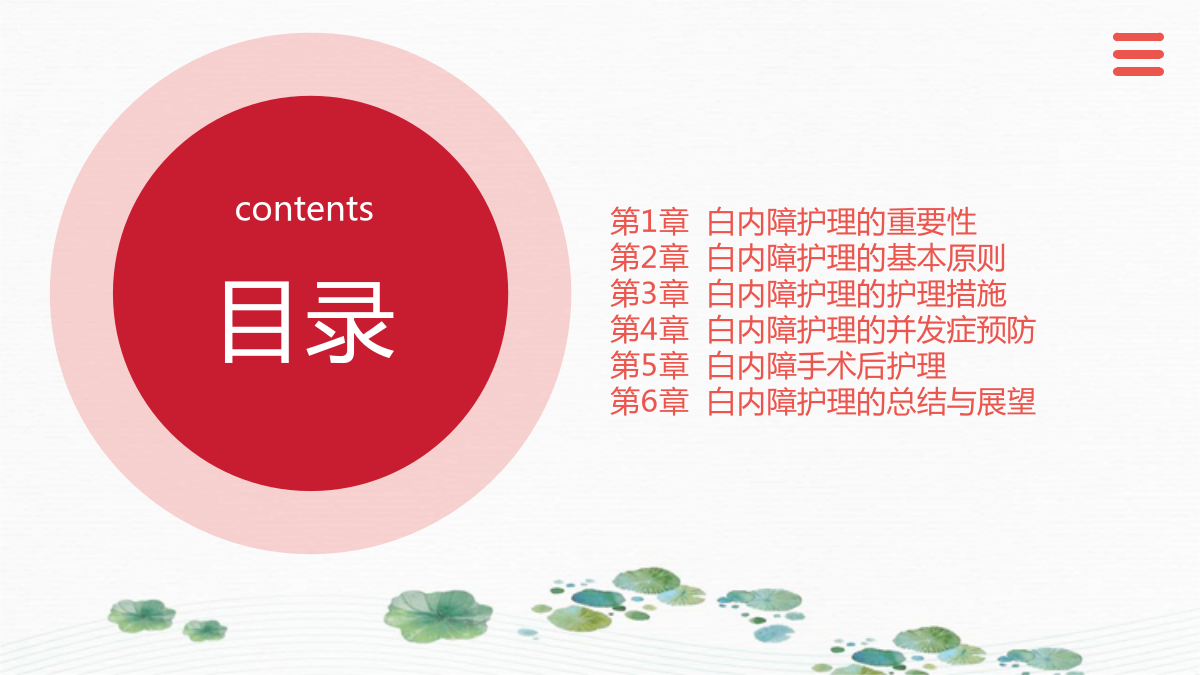 contents

目录

第1章 白内障护理的重要性
第2章 白内障护理的基本原则
第3章 白内障护理的护理措施
第4章 白内障护理的并发症预防
第5章 白内障手术后护理
第6章 白内障护理的总结与展望